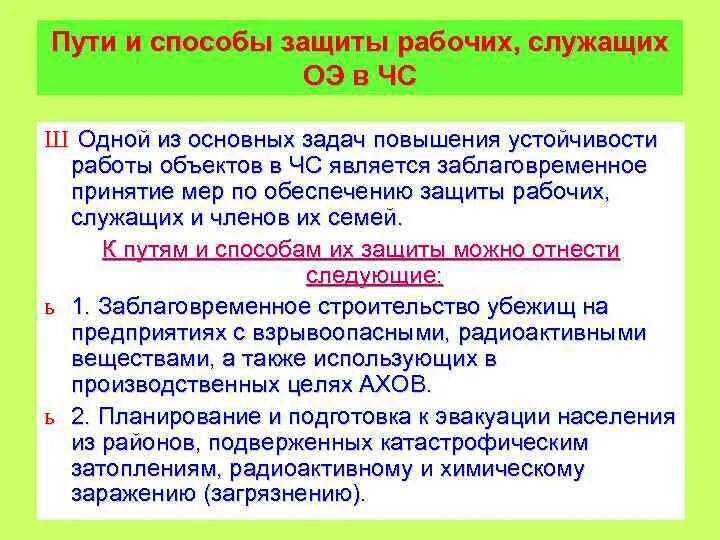 Пути и способы защиты рабочих, служащих ОЭ в ЧС

Ш Одной из основных задач повышения устойчивости работы объектов в ЧС является заблаговременное принятие мер по обеспечению защиты рабочих, служащих и членов их семей.

К путям и способам их защиты можно отнести следующие:

ь 1. Заблаговременное строительство убежищ на предприятиях с взрывоопасными, радиоактивными веществами, а также использующих в производственных целях АХОВ.

ь 2. Планирование и подготовка к эвакуации населения из районов, подверженных катастрофическим затоплениям, радиоактивному и химическому заражению (загрязнению).